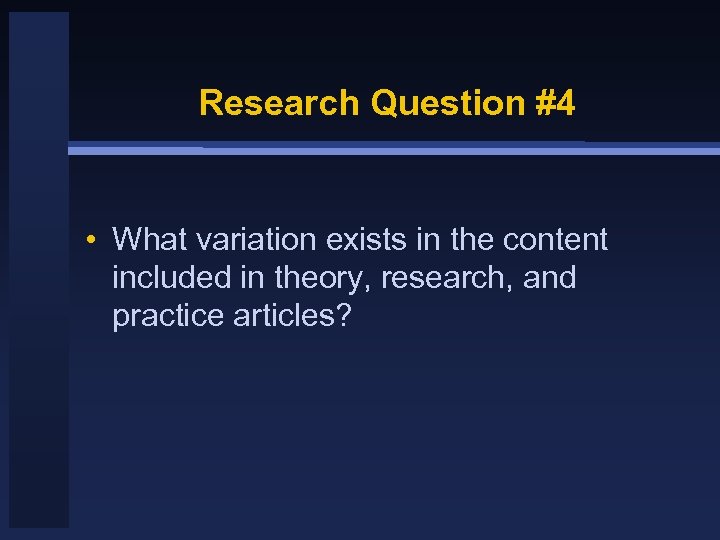 Research Question #4

• What variation exists in the content included in theory, research, and practice articles?